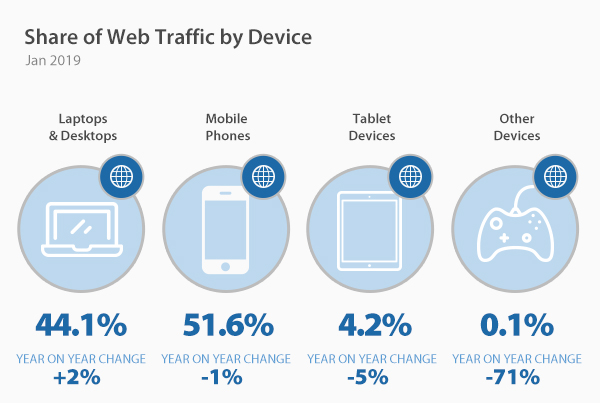 Share of Web Traffic by Device
Jan 2019

Laptops & Desktops

44.1%

YEAR ON YEAR CHANGE
+2%

Mobile Phones

51.6%

YEAR ON YEAR CHANGE
-1%

Tablet Devices

4.2%

YEAR ON YEAR CHANGE
-5%

Other Devices

0.1%

YEAR ON YEAR CHANGE
-71%